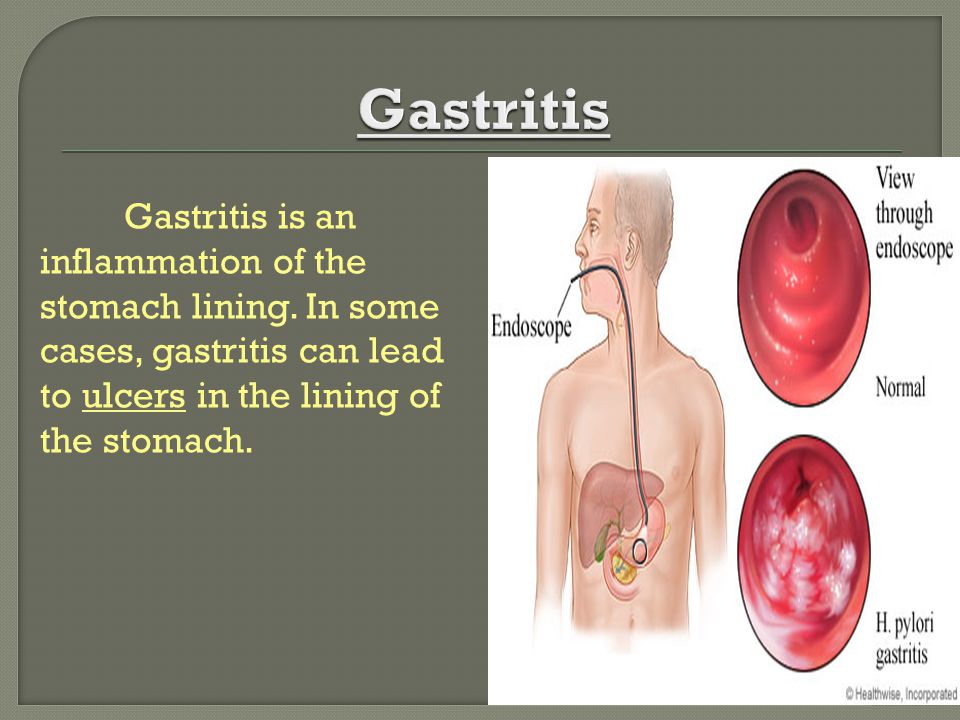 Gastritis

Gastritis is an inflammation of the stomach lining. In some cases, gastritis can lead to ulcers in the lining of the stomach.

Endoscope

View through endoscope

Normal

H. pylori gastritis

©Healthwise, Incorporated